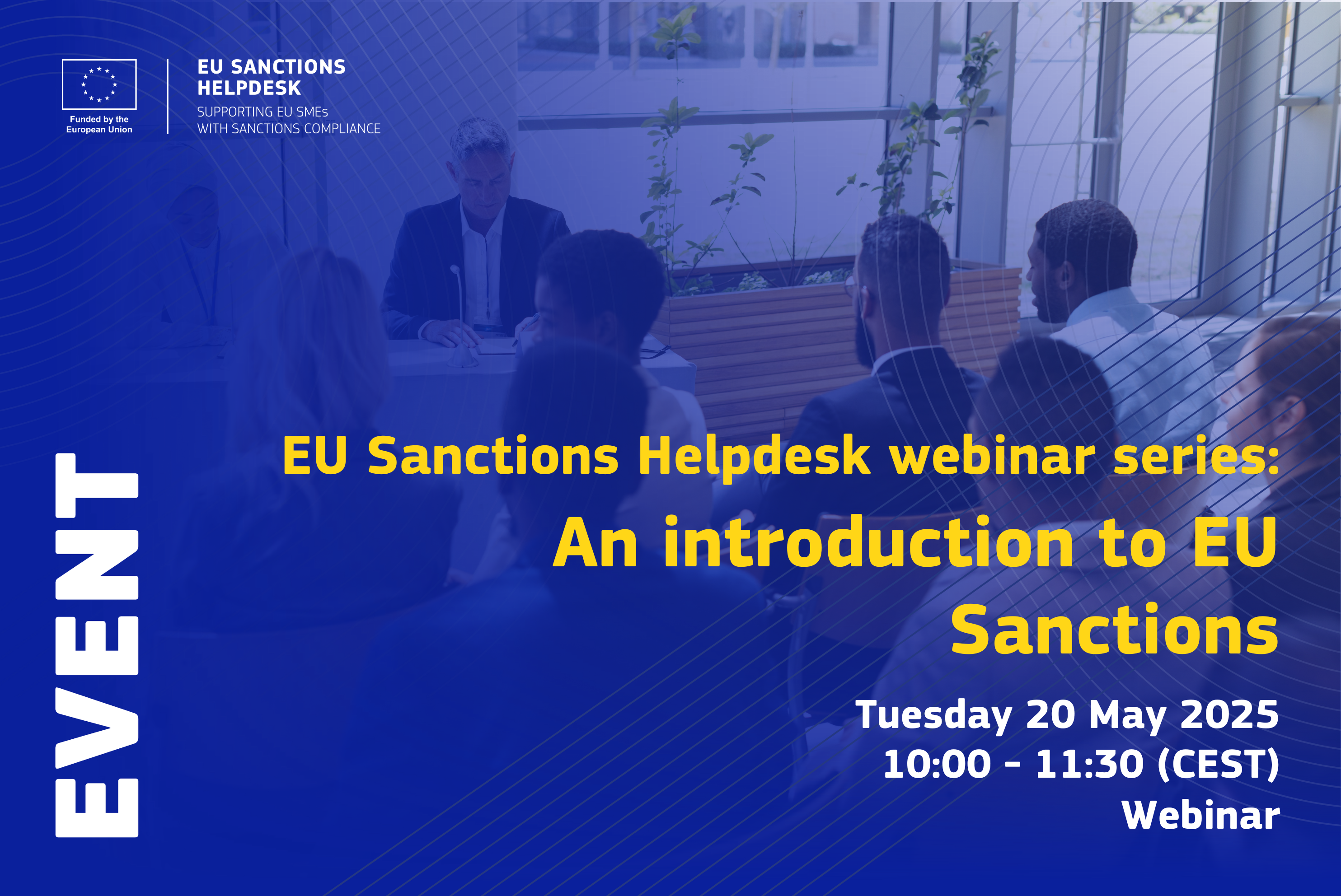 Funded by the European Union

EU SANCTIONS HELPDESK
SUPPORTING EU SMEs WITH SANCTIONS COMPLIANCE

EVENT

EU Sanctions Helpdesk webinar series:
An introduction to EU Sanctions

Tuesday 20 May 2025
10:00 - 11:30 (CEST)
Webinar